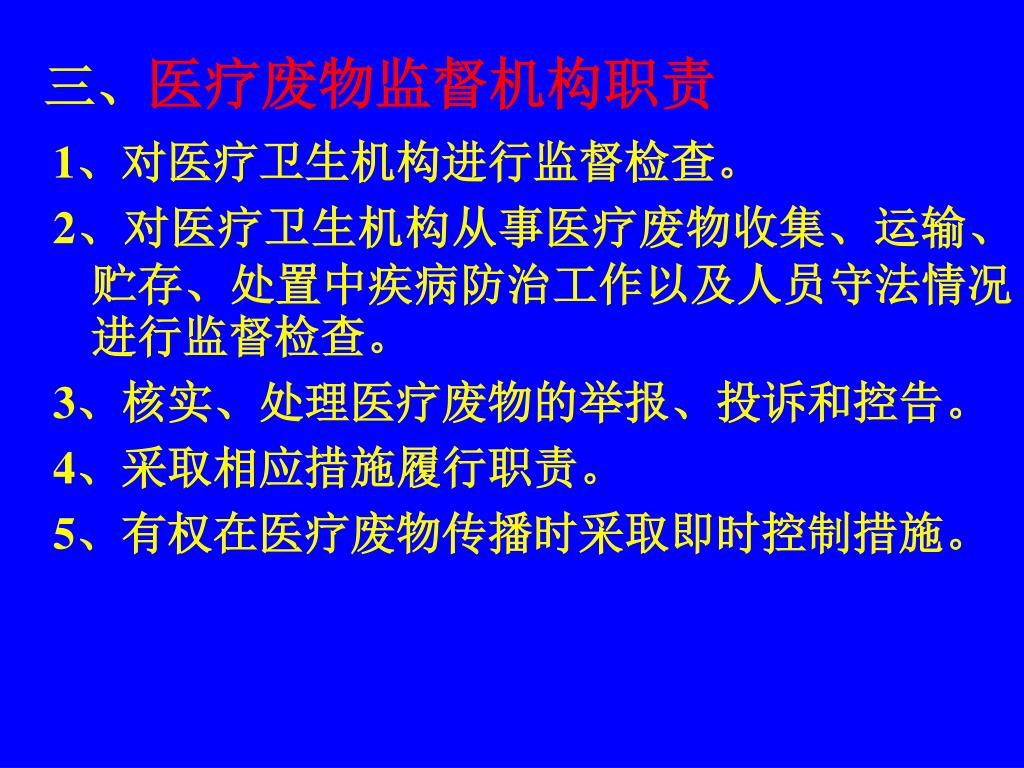 三、医疗废物监督机构职责

1、对医疗卫生机构进行监督检查。

2、对医疗卫生机构从事医疗废物收集、运输、贮存、处置中疾病防治工作以及人员守法情况进行监督检查。

3、核实、处理医疗废物的举报、投诉和控告。

4、采取相应措施履行职责。

5、有权在医疗废物传播时采取即时控制措施。